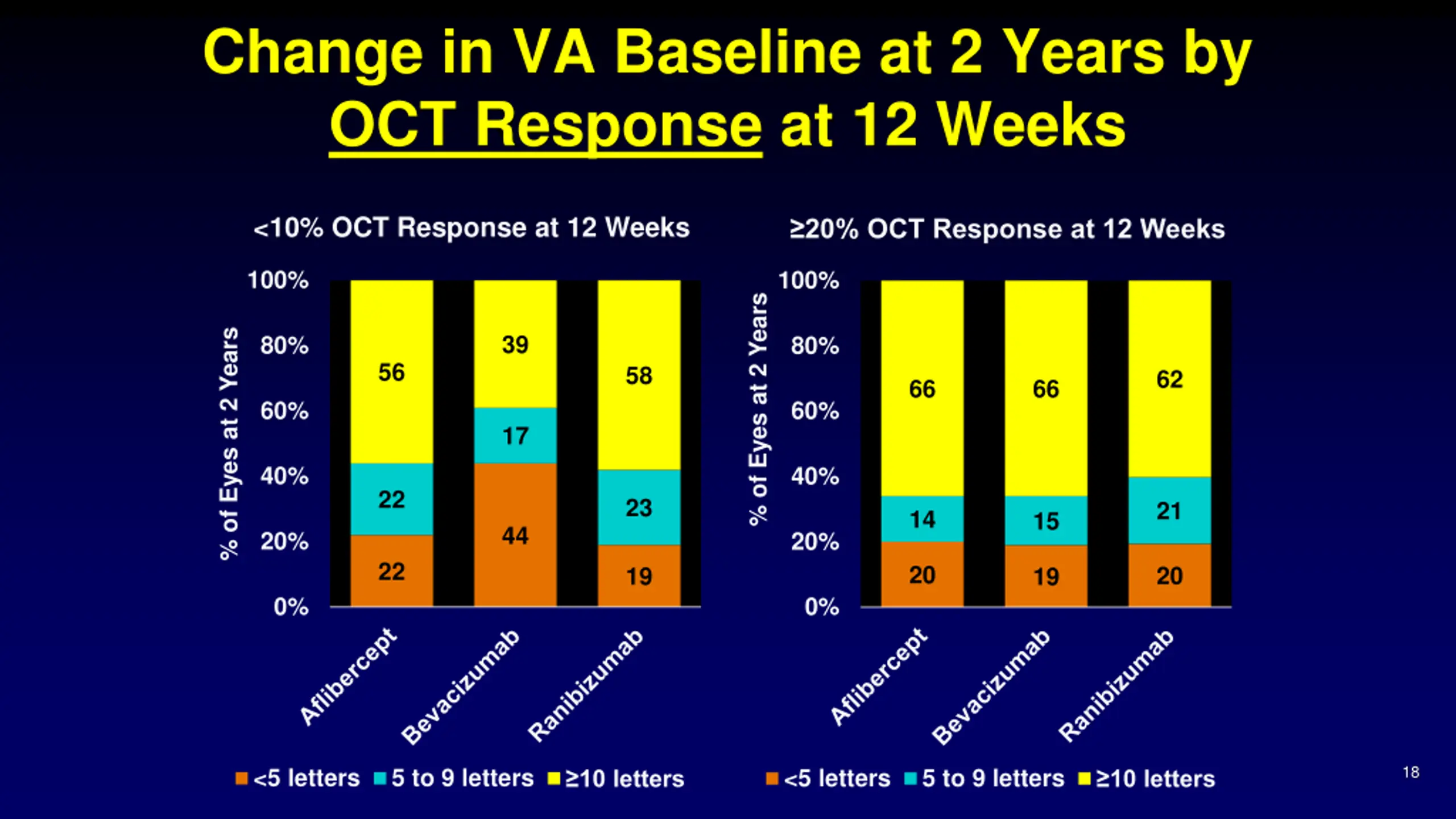 Change in VA Baseline at 2 Years by OCT Response at 12 Weeks

<10% OCT Response at 12 Weeks

% of Eyes at 2 Years

100%
80%
60%
40%
20%
0%

56
22
22

39
17
44

58
23
19

Aflibercept
Bevacizumab
Ranibizumab

<5 letters 5 to 9 letters ≥10 letters

≥20% OCT Response at 12 Weeks

% of Eyes at 2 Years

100%
80%
60%
40%
20%
0%

66
14
20

66
15
19

62
21
20

Aflibercept
Bevacizumab
Ranibizumab

<5 letters 5 to 9 letters ≥10 letters

18